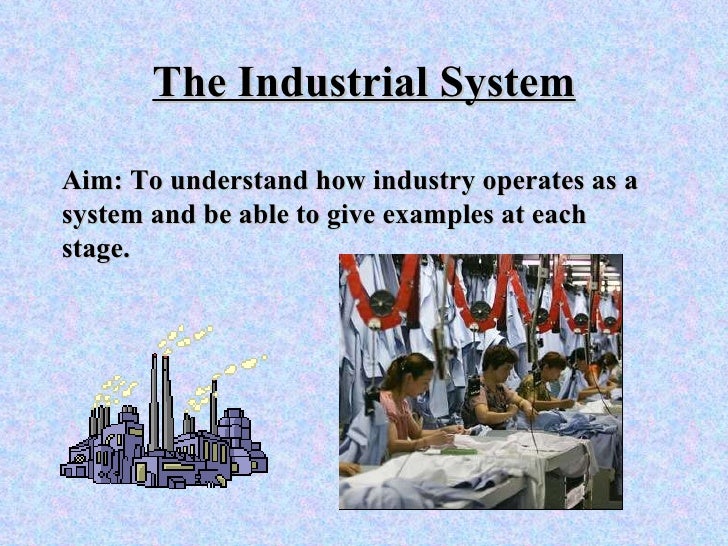 The Industrial System

Aim: To understand how industry operates as a system and be able to give examples at each stage.